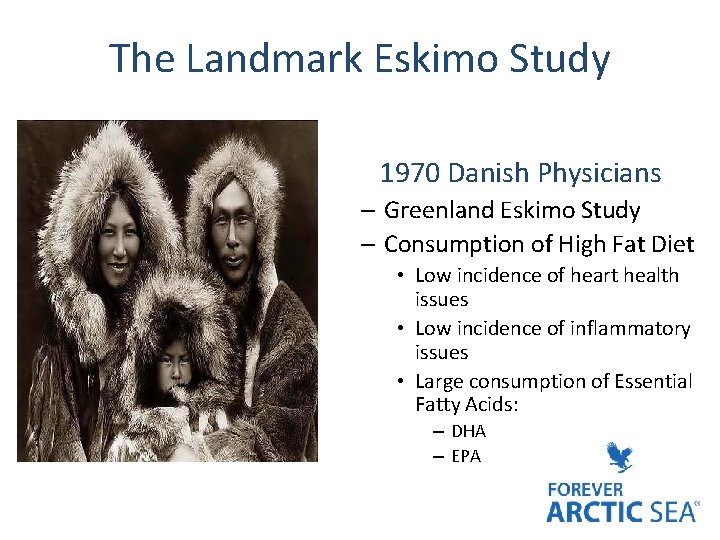 The Landmark Eskimo Study

1970 Danish Physicians

– Greenland Eskimo Study
– Consumption of High Fat Diet
  • Low incidence of heart health issues
  • Low incidence of inflammatory issues
  • Large consumption of Essential Fatty Acids:
    – DHA
    – EPA

FOREVER
ARCTIC SEA